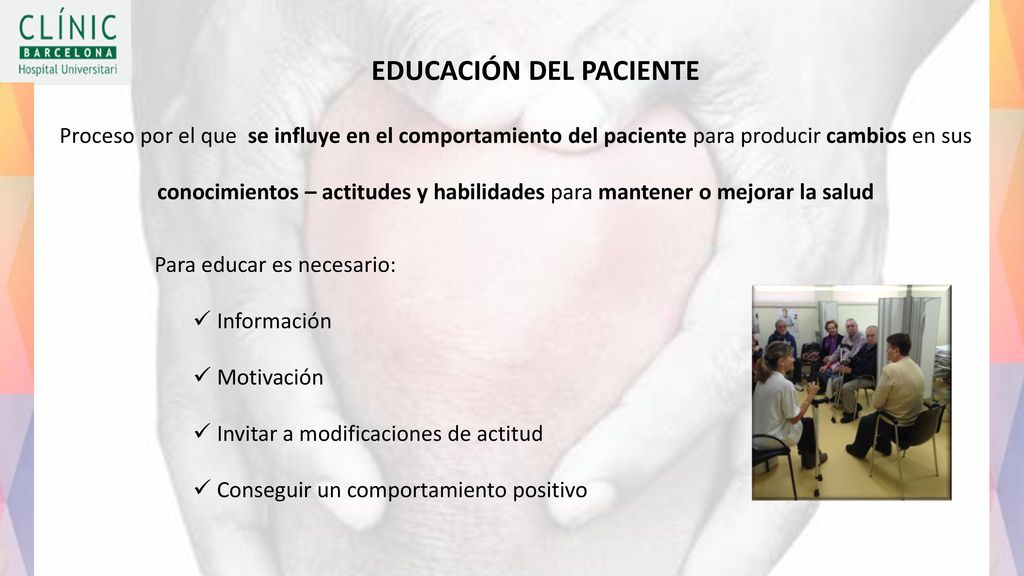 CLÍNIC
BARCELONA
Hospital Universitari

EDUCACIÓN DEL PACIENTE

Proceso por el que se influye en el comportamiento del paciente para producir cambios en sus conocimientos – actitudes y habilidades para mantener o mejorar la salud

Para educar es necesario:

✓ Información

✓ Motivación

✓ Invitar a modificaciones de actitud

✓ Conseguir un comportamiento positivo